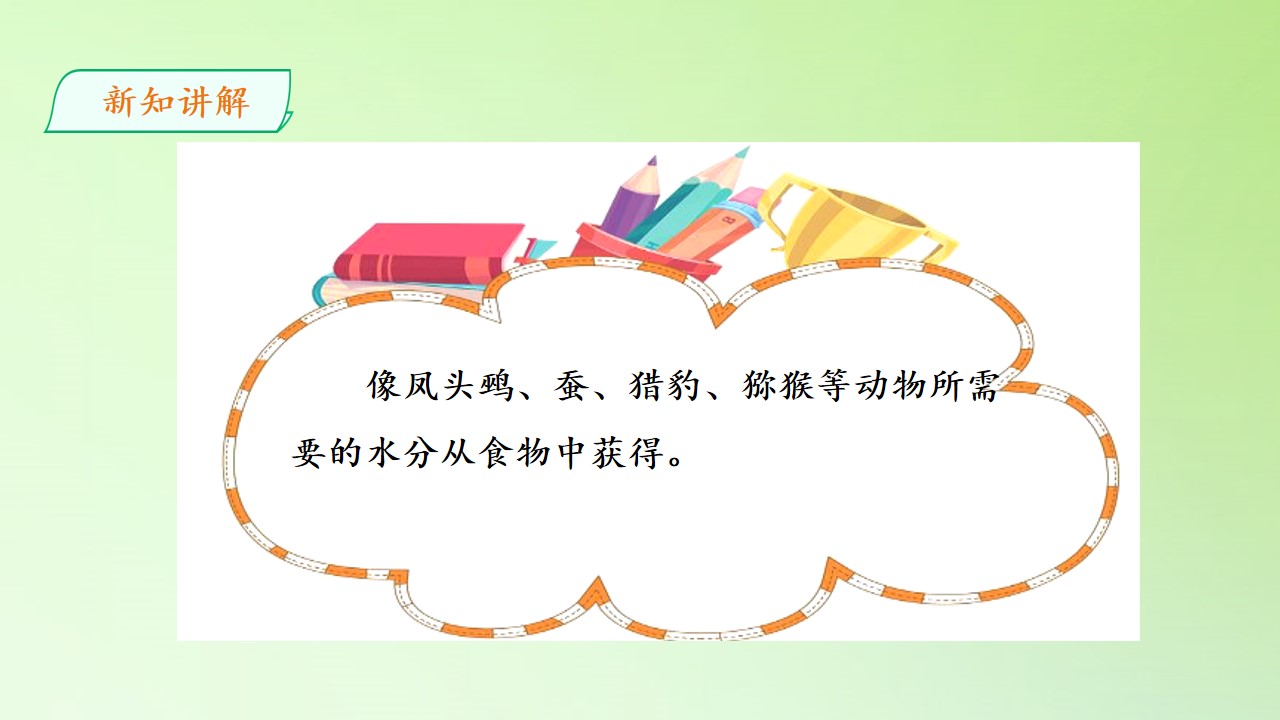 新知讲解

像凤头鸡、蚕、猎豹、猕猴等动物所需要的水分从食物中获得。